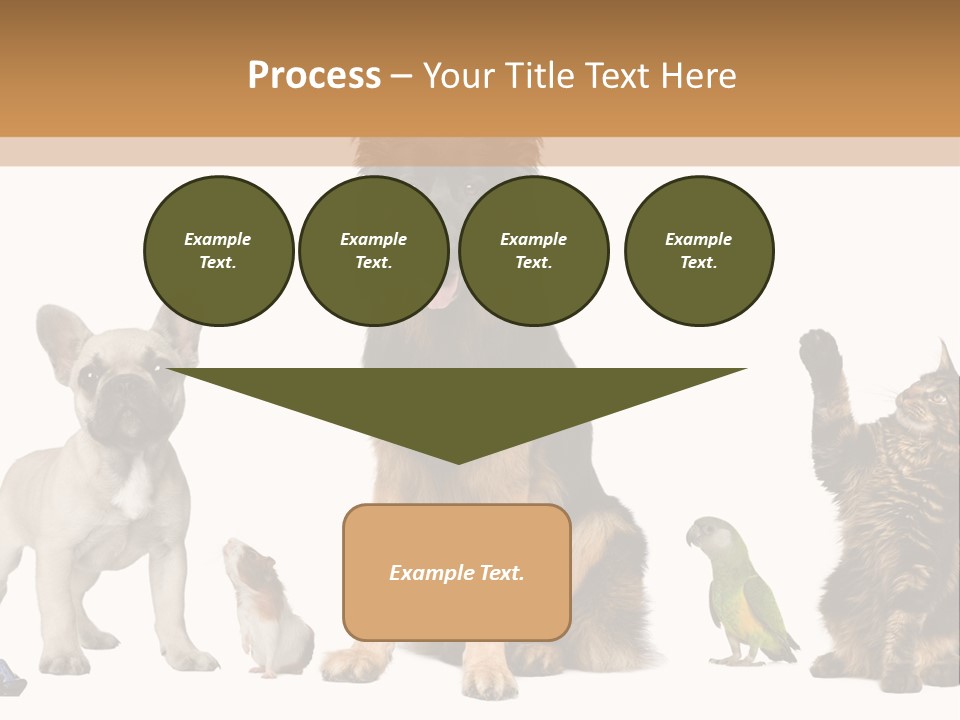 Process – Your Title Text Here

Example Text.

Example Text.

Example Text.

Example Text.

Example Text.